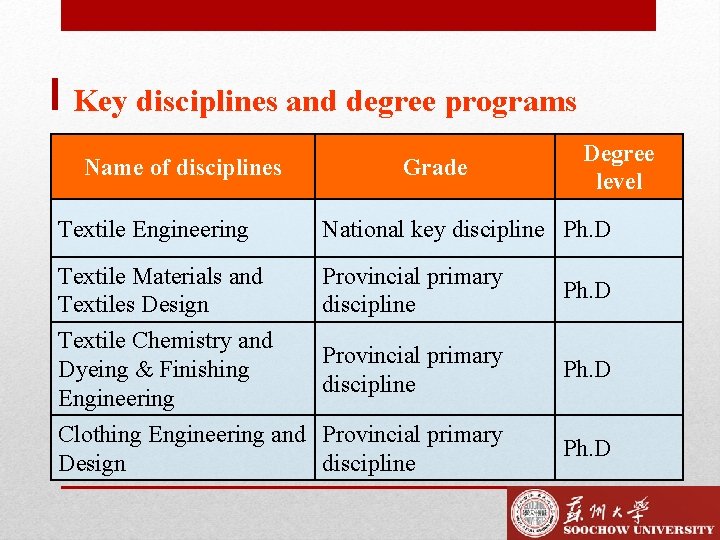 Key disciplines and degree programs

| Name of disciplines | Grade | Degree level |
|---|---|---|
| Textile Engineering | National key discipline | Ph.D |
| Textile Materials and Textiles Design | Provincial primary discipline | Ph.D |
| Textile Chemistry and Dyeing & Finishing Engineering | Provincial primary discipline | Ph.D |
| Clothing Engineering and Design | Provincial primary discipline | Ph.D |

蘇州大學
SOOCHOW UNIVERSITY